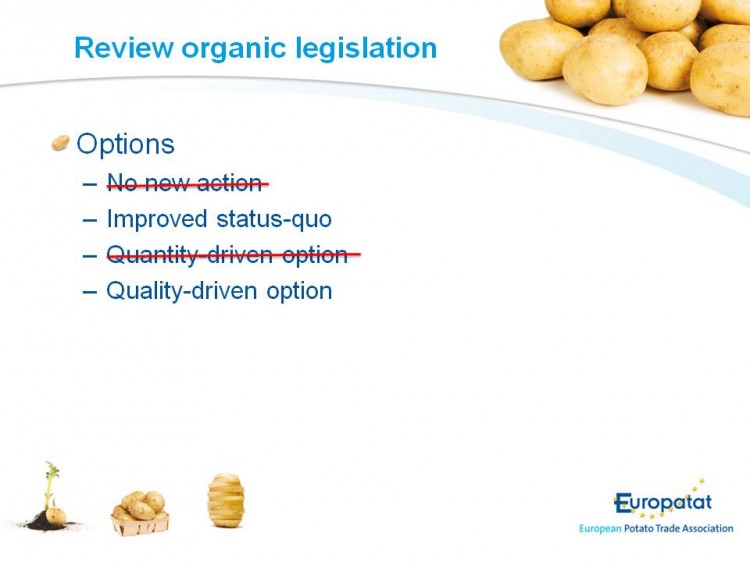 Review organic legislation

Options
– ~~No new action~~
– Improved status-quo
– ~~Quantity-driven option~~
– Quality-driven option

Europatat
European Potato Trade Association